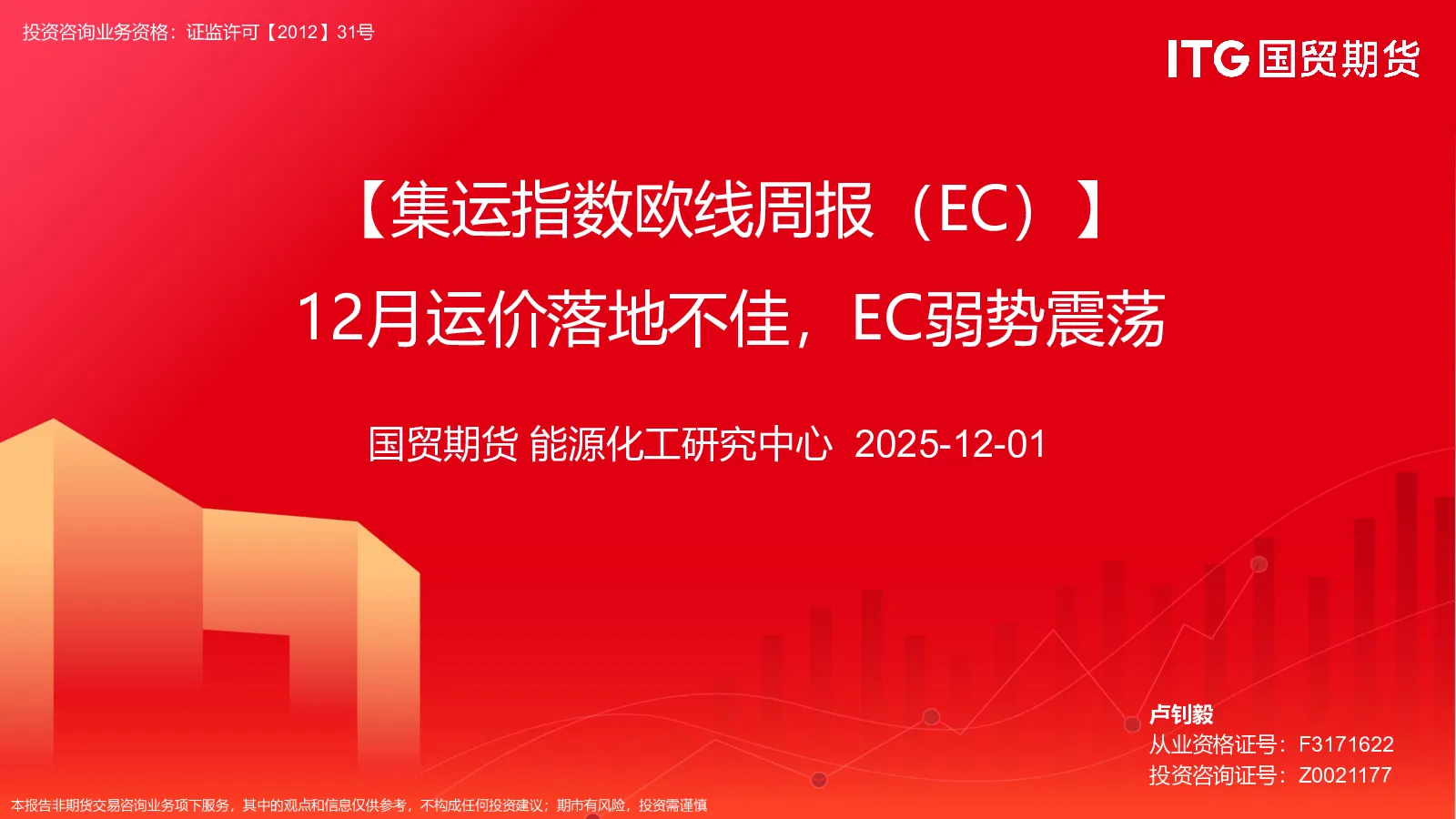 投资咨询业务资格：证监许可【2012】31号

ITG 国贸期货

【集运指数欧线周报（EC）】

12月运价落地不佳，EC弱势震荡

国贸期货 能源化工研究中心 2025-12-01

卢钊毅
从业资格证号：F3171622
投资咨询证号：Z0021177

本报告非期货交易咨询业务项下服务，其中的观点和信息仅供参考，不构成任何投资建议；期市有风险，投资需谨慎